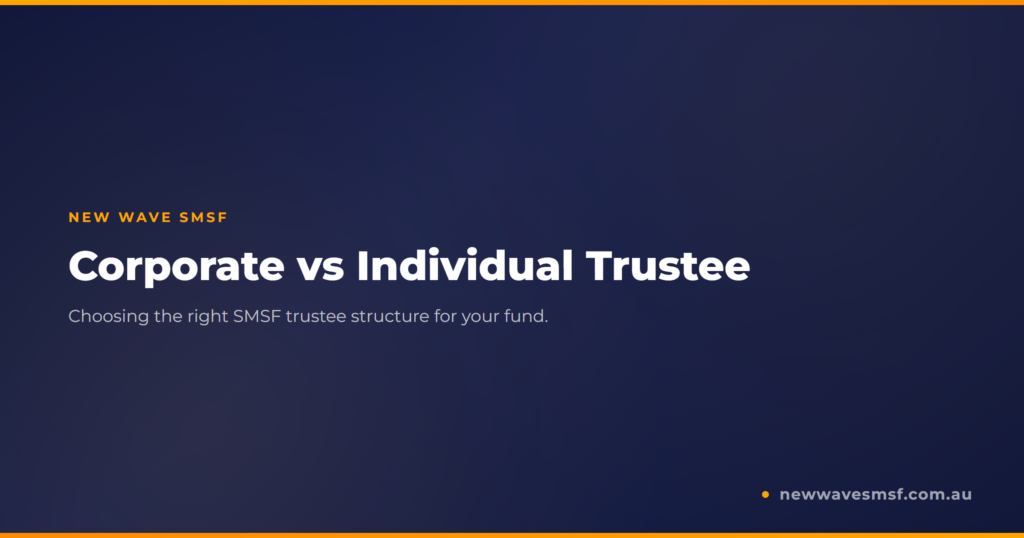 NEW WAVE SMSF

Corporate vs Individual Trustee

Choosing the right SMSF trustee structure for your fund.

newwavesmsf.com.au